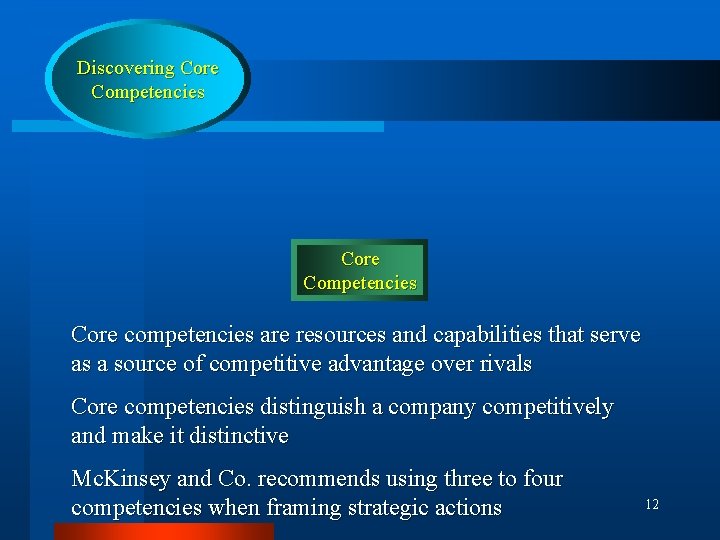 Discovering Core Competencies

Core Competencies

Core competencies are resources and capabilities that serve as a source of competitive advantage over rivals

Core competencies distinguish a company competitively and make it distinctive

McKinsey and Co. recommends using three to four competencies when framing strategic actions

12